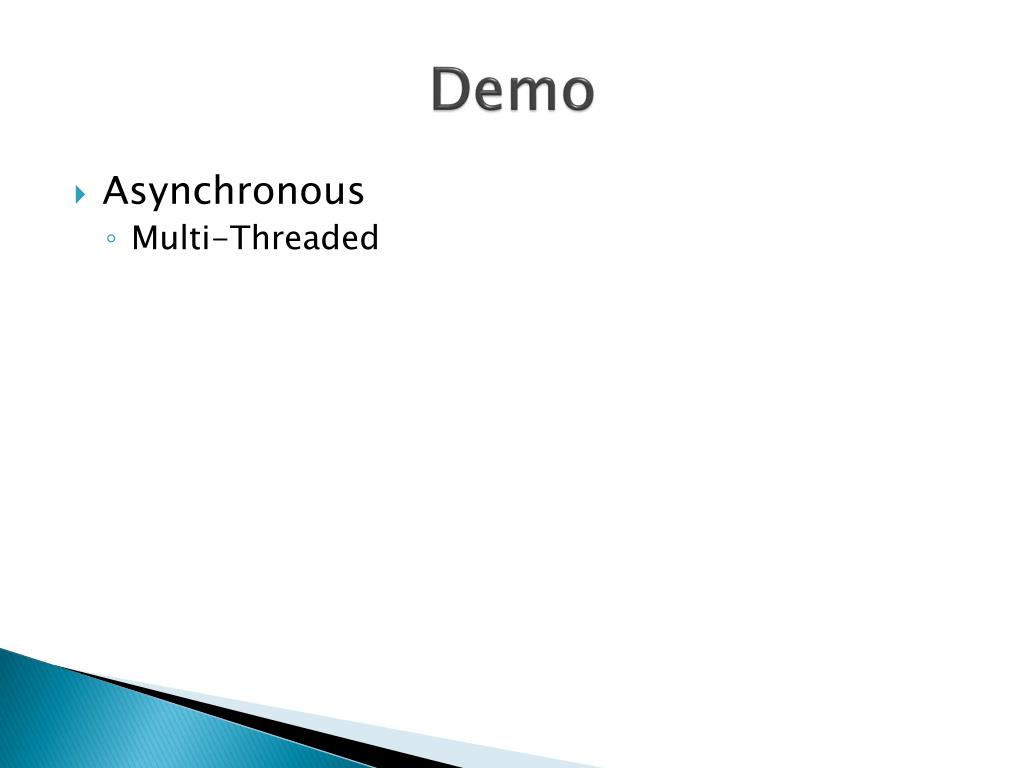 Demo

Asynchronous
Multi-Threaded